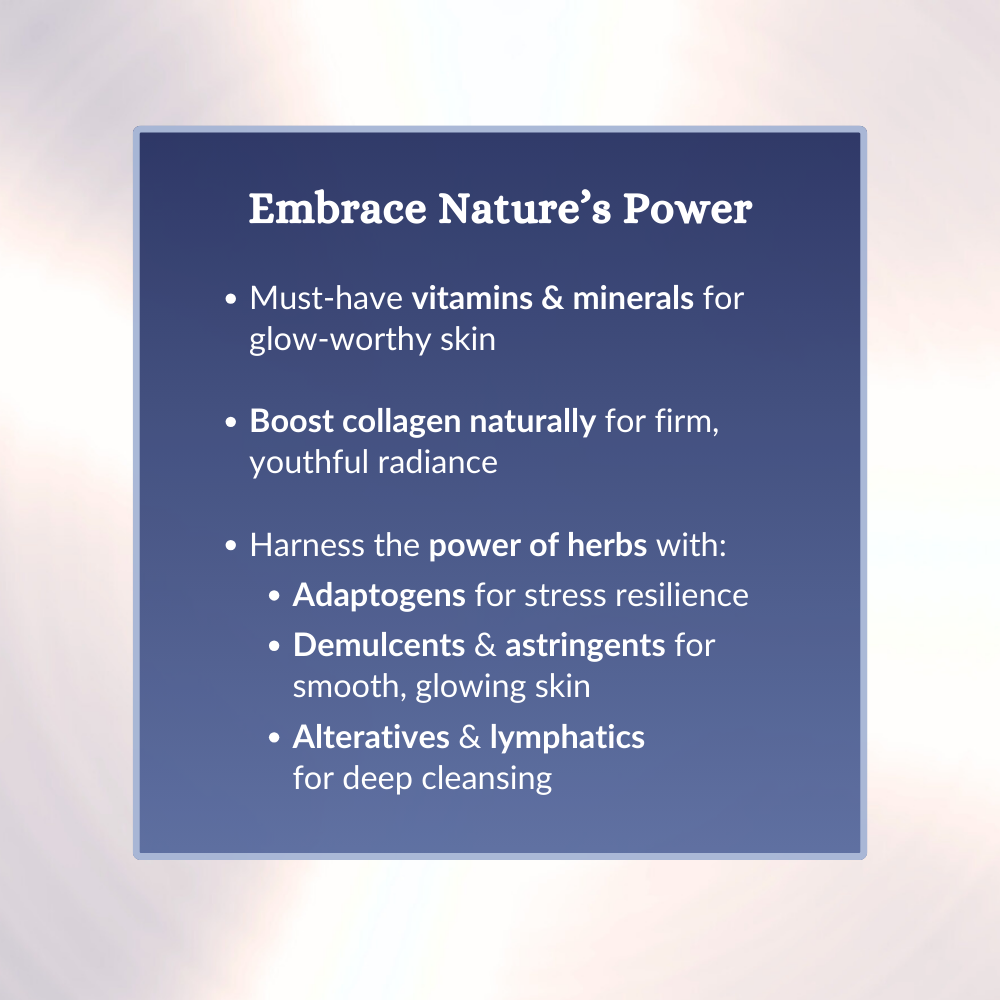 Embrace Nature’s Power

• Must-have vitamins & minerals for glow-worthy skin

• Boost collagen naturally for firm, youthful radiance

• Harness the power of herbs with:
  • Adaptogens for stress resilience
  • Demulcents & astringents for smooth, glowing skin
  • Alteratives & lymphatics for deep cleansing